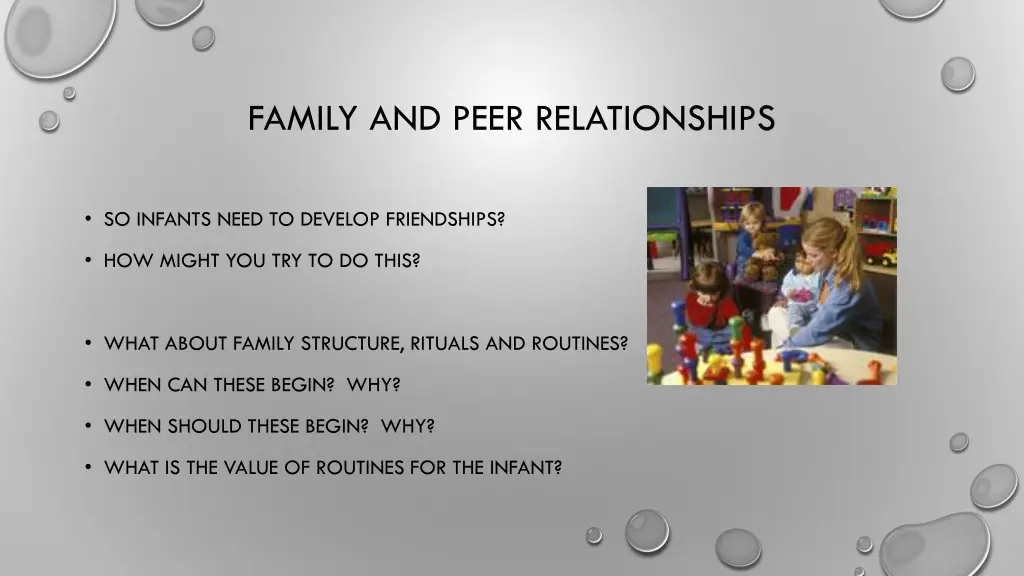 FAMILY AND PEER RELATIONSHIPS

• SO INFANTS NEED TO DEVELOP FRIENDSHIPS?

• HOW MIGHT YOU TRY TO DO THIS?

• WHAT ABOUT FAMILY STRUCTURE, RITUALS AND ROUTINES?

• WHEN CAN THESE BEGIN? WHY?

• WHEN SHOULD THESE BEGIN? WHY?

• WHAT IS THE VALUE OF ROUTINES FOR THE INFANT?